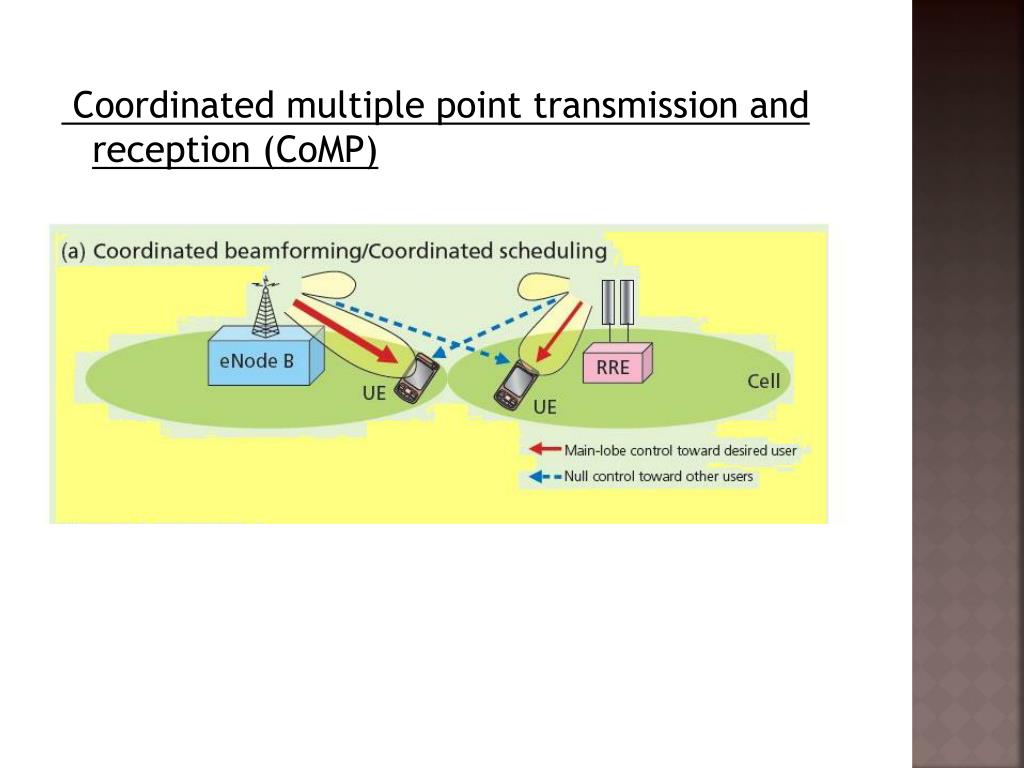 Coordinated multiple point transmission and reception (CoMP)

(a) Coordinated beamforming/Coordinated scheduling

eNode B

UE

UE

RRE

Cell

Main-lobe control toward desired user

Null control toward other users